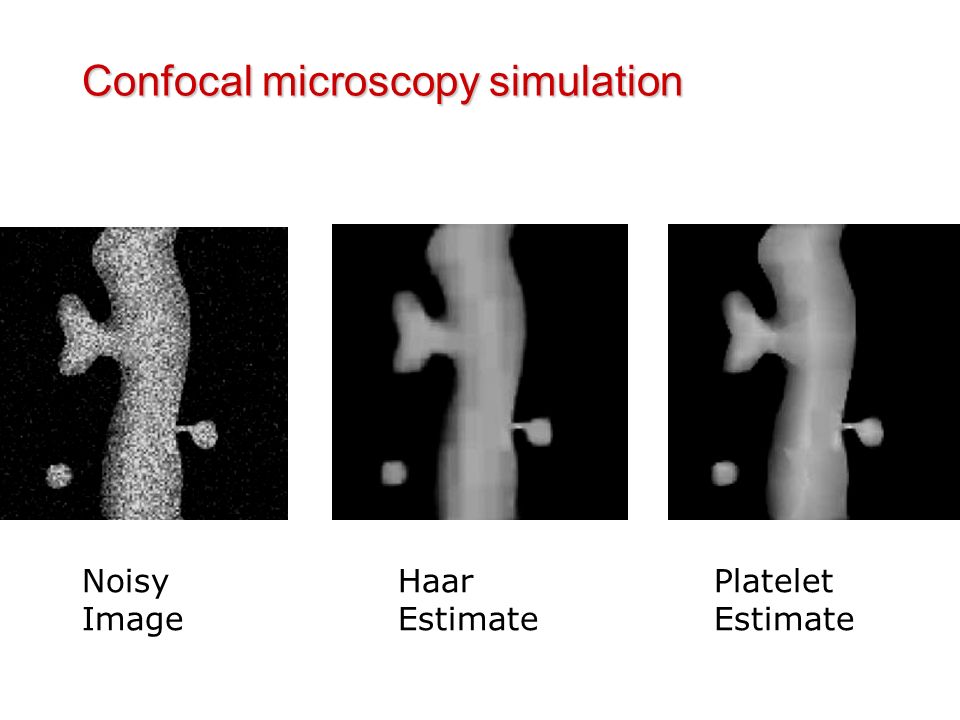 Confocal microscopy simulation

Noisy Image

Haar Estimate

Platelet Estimate